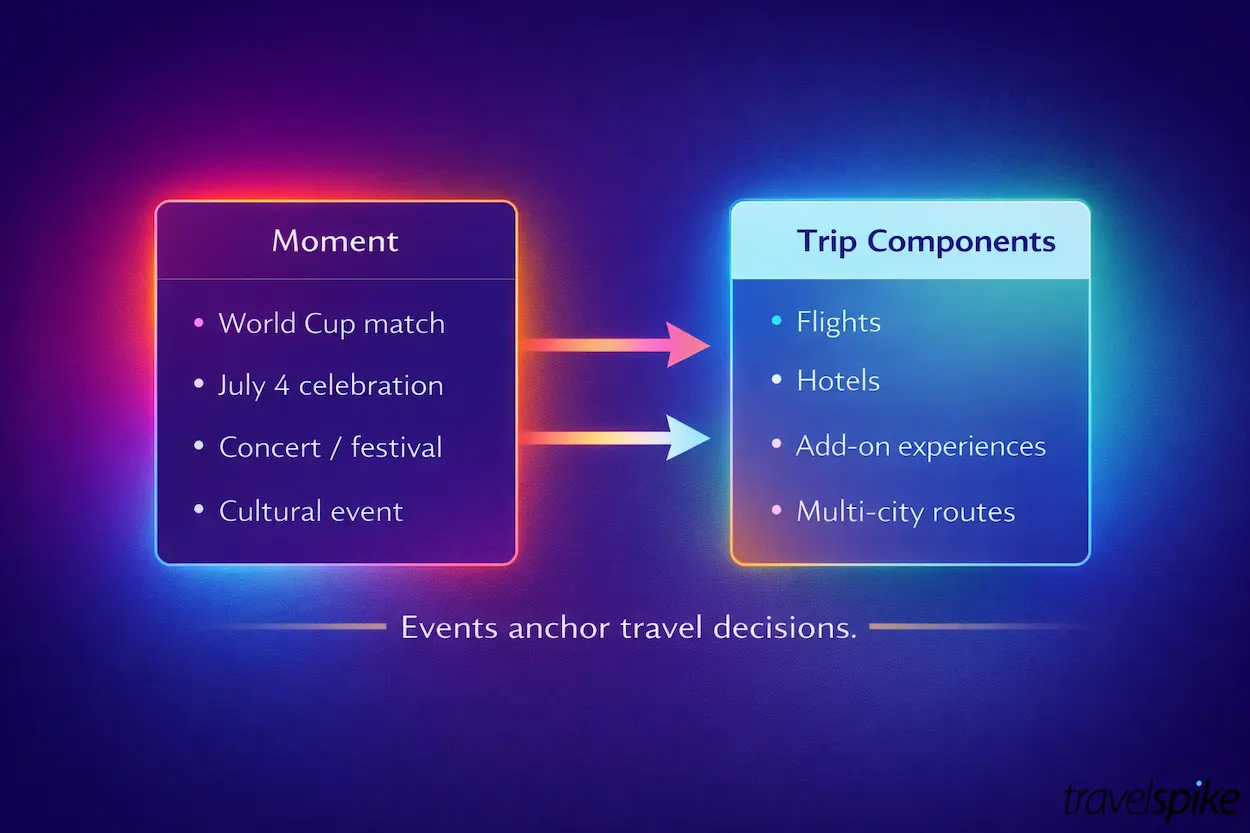 Moment

• World Cup match
• July 4 celebration
• Concert / festival
• Cultural event

Trip Components

• Flights
• Hotels
• Add-on experiences
• Multi-city routes

Events anchor travel decisions.

travelspike